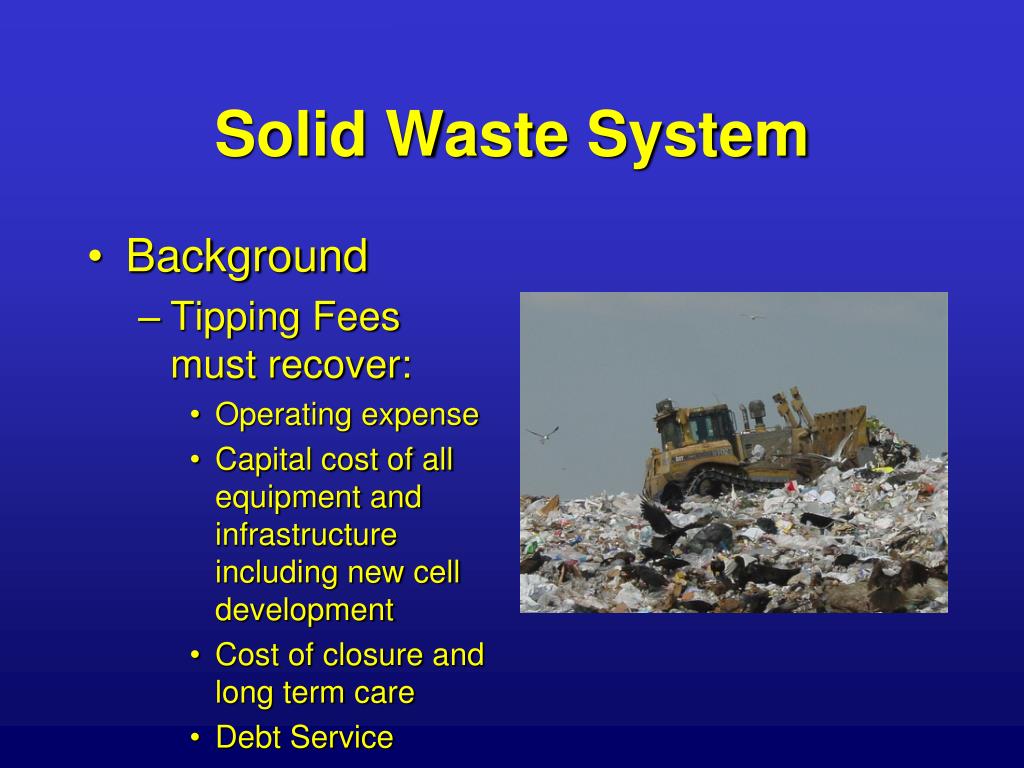 Solid Waste System

• Background
– Tipping Fees must recover:
• Operating expense
• Capital cost of all equipment and infrastructure including new cell development
• Cost of closure and long term care
• Debt Service